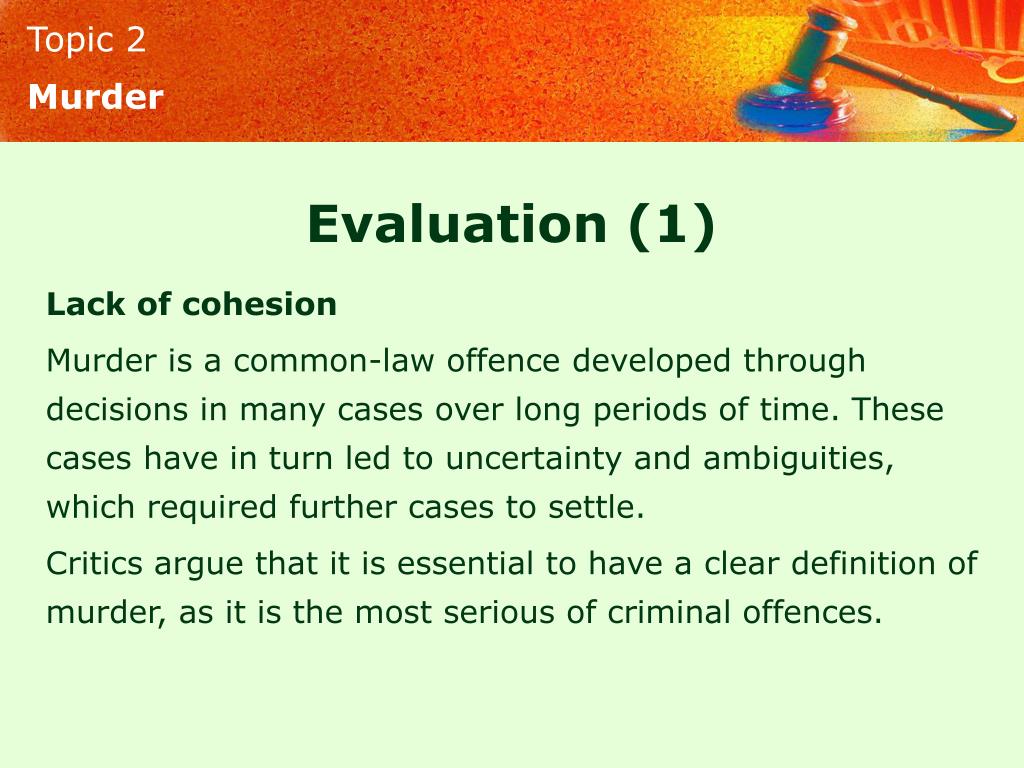 Topic 2
Murder

Evaluation (1)

Lack of cohesion

Murder is a common-law offence developed through decisions in many cases over long periods of time. These cases have in turn led to uncertainty and ambiguities, which required further cases to settle.

Critics argue that it is essential to have a clear definition of murder, as it is the most serious of criminal offences.